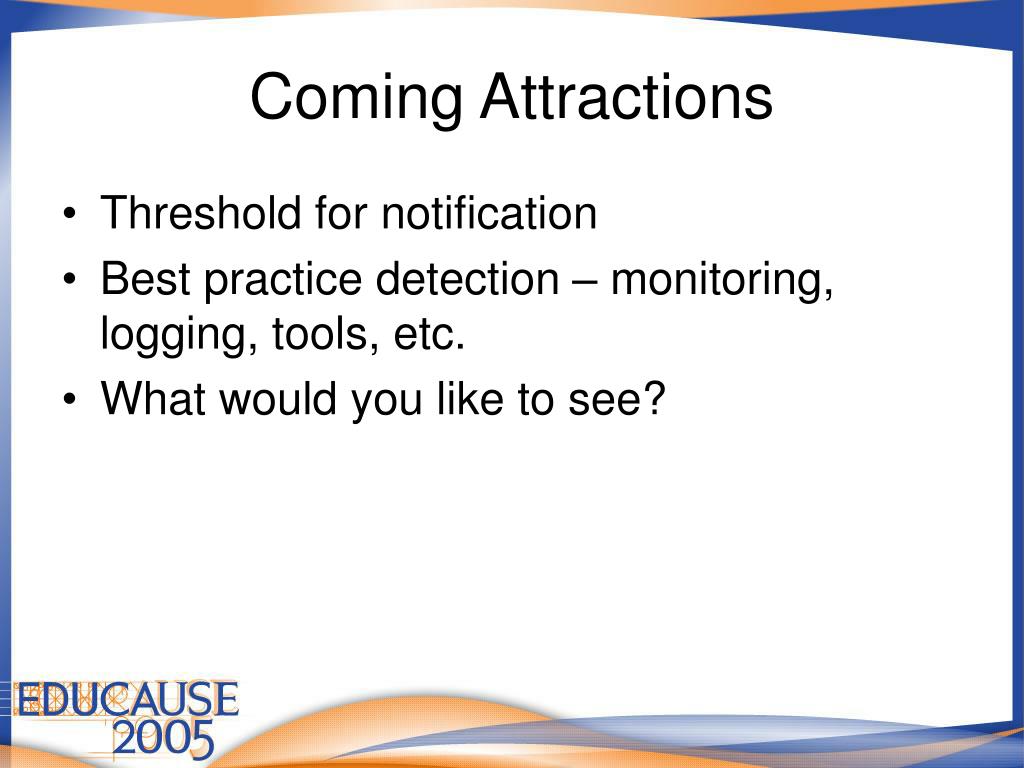 Coming Attractions

• Threshold for notification
• Best practice detection – monitoring, logging, tools, etc.
• What would you like to see?

EDUCAUSE
2005